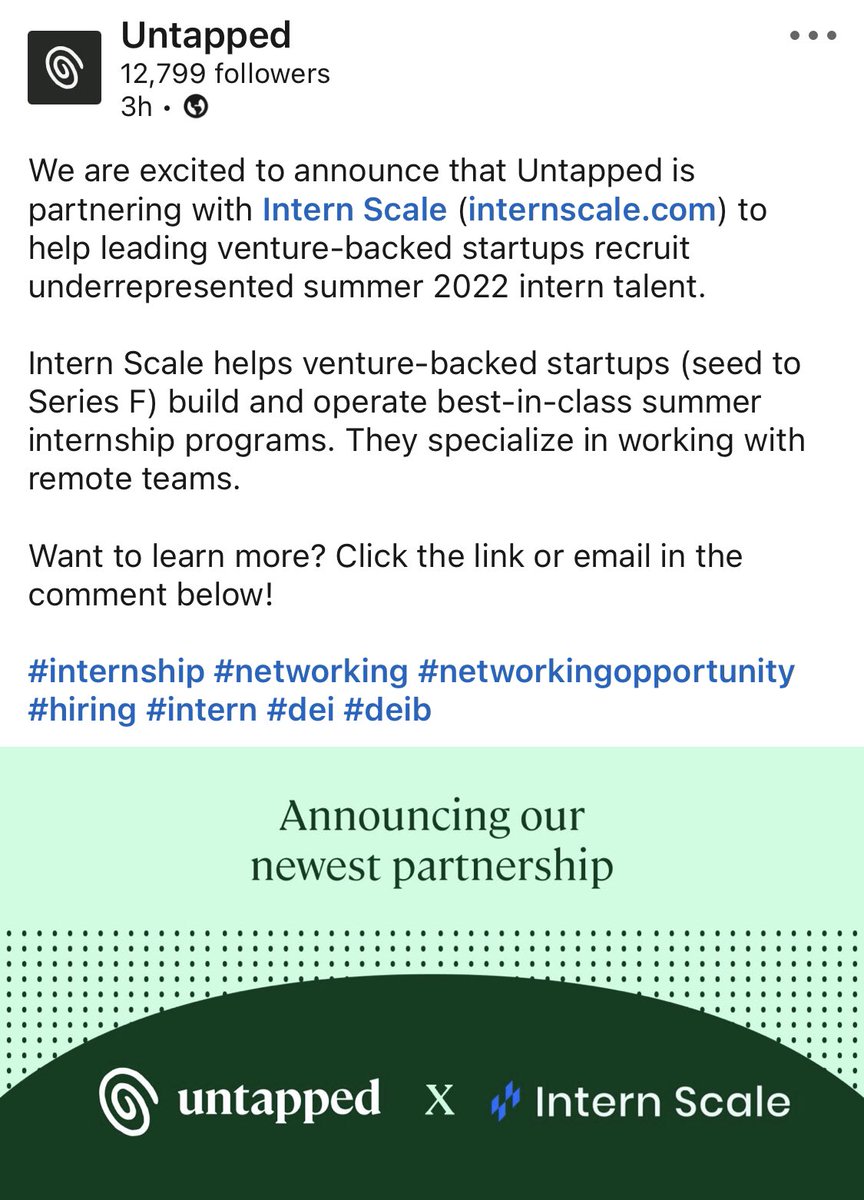 Untapped
12,799 followers
3h •

We are excited to announce that Untapped is partnering with Intern Scale (internscale.com) to help leading venture-backed startups recruit underrepresented summer 2022 intern talent.

Intern Scale helps venture-backed startups (seed to Series F) build and operate best-in-class summer internship programs. They specialize in working with remote teams.

Want to learn more? Click the link or email in the comment below!

#internship #networking #networkingopportunity #hiring #intern #dei #deib

Announcing our newest partnership

untapped X Intern Scale